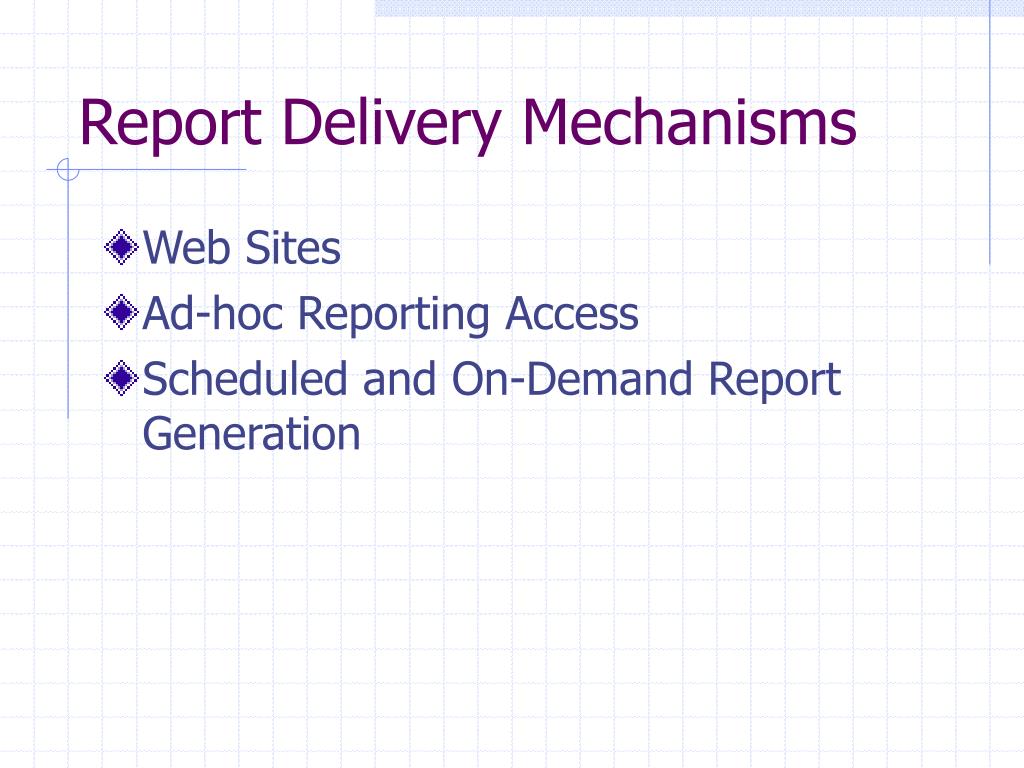 Report Delivery Mechanisms

Web Sites
Ad-hoc Reporting Access
Scheduled and On-Demand Report Generation